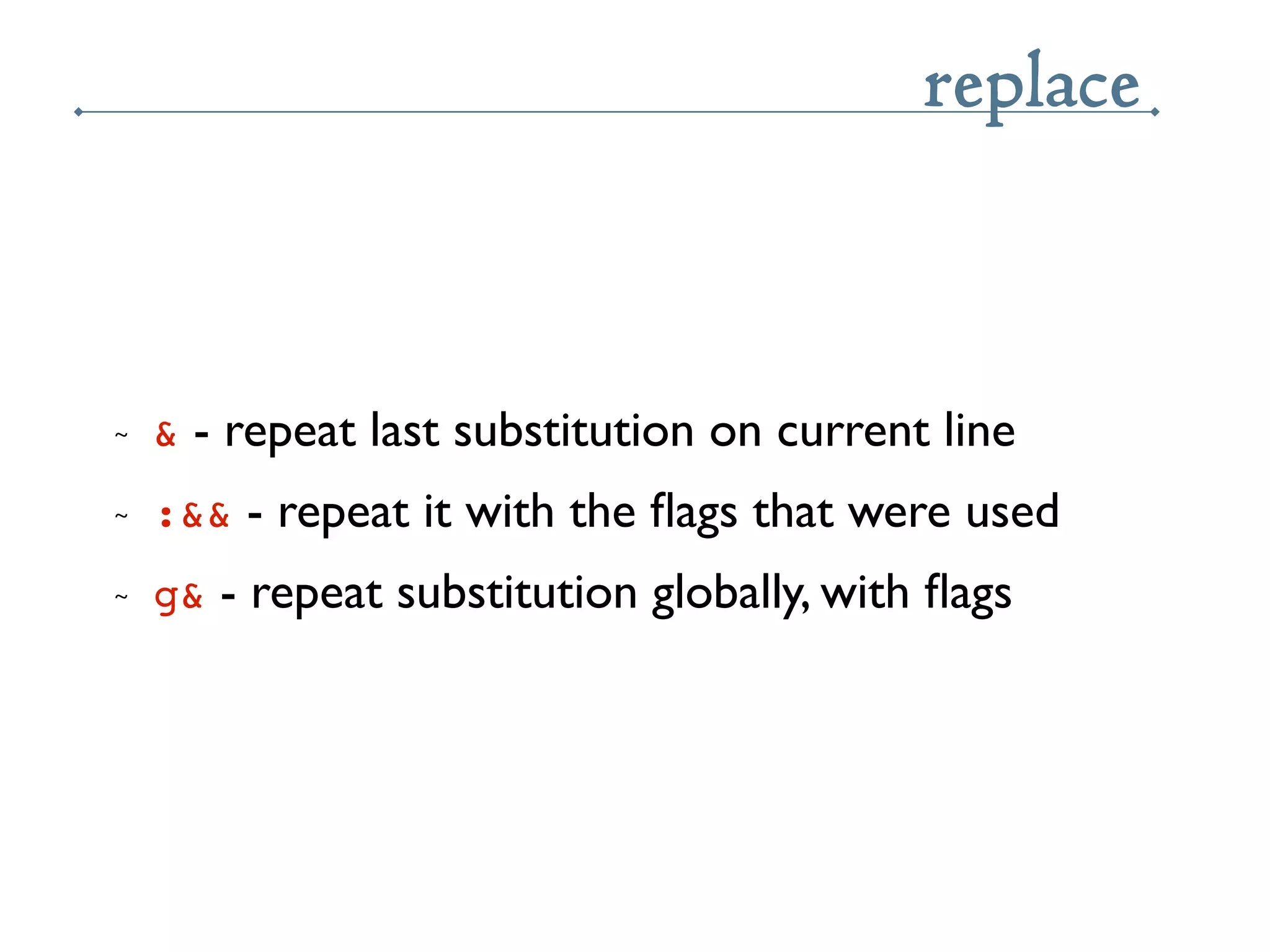 replace

~ & - repeat last substitution on current line

~ :&& - repeat it with the flags that were used

~ g& - repeat substitution globally, with flags